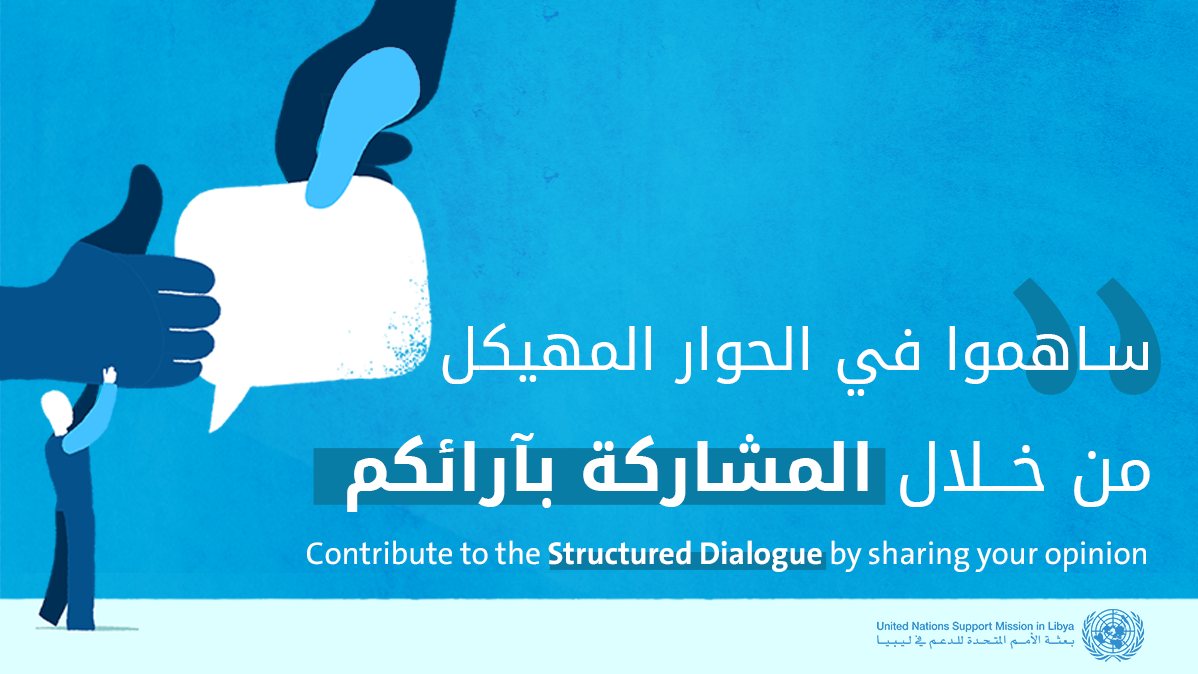 ساهموا في الحوار المهيكل
من خلال المشاركة بآرائكم

Contribute to the Structured Dialogue by sharing your opinion

United Nations Support Mission in Libya
بعثة الأمم المتحدة للدعم في ليبيا